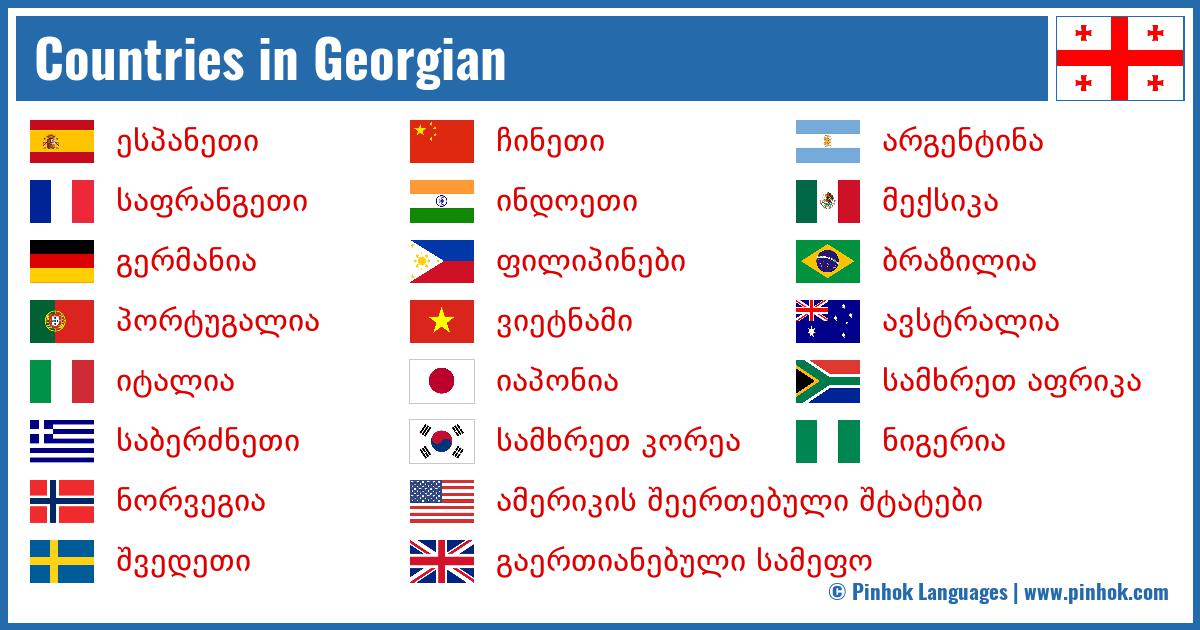 Countries in Georgian

ესპანეთი
საფრანგეთი
გერმანია
პორტუგალია
იტალია
საბერძნეთი
ნორვეგია
შვედეთი

ჩინეთი
ინდოეთი
ფილიპინები
ვიეტნამი
იაპონია
სამხრეთ კორეა
ამერიკის შეერთებული შტატები
გაერთიანებული სამეფო

არგენტინა
მექსიკა
ბრაზილია
ავსტრალია
სამხრეთ აფრიკა
ნიგერია

© Pinhok Languages | www.pinhok.com